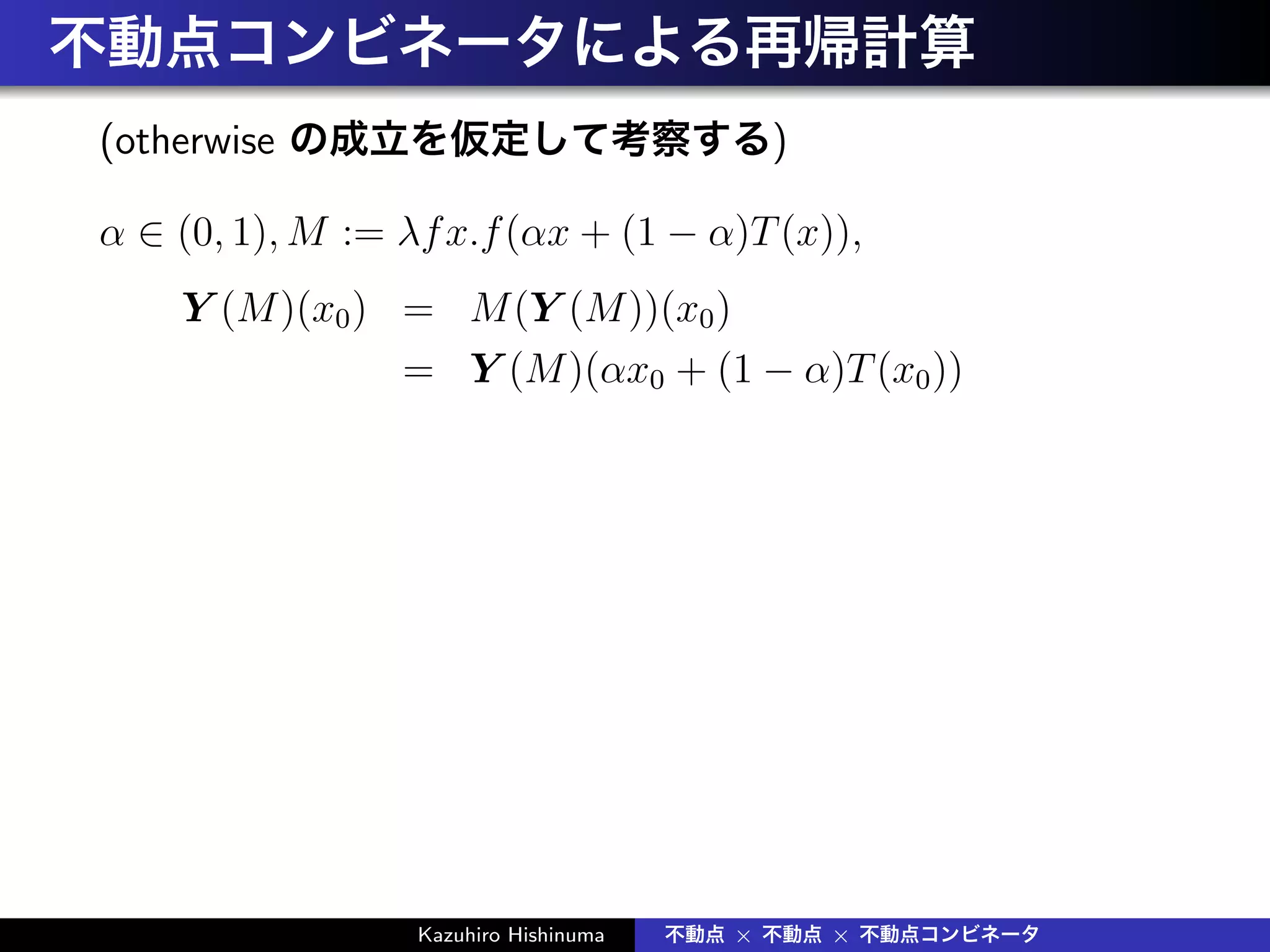 不動点コンビネータによる再帰計算

(otherwise の成立を仮定して考察する)

$\alpha \in (0,1), M := \lambda f x. f(\alpha x + (1-\alpha)T(x)),$

$\boldsymbol{Y}(M)(x_0) = M(\boldsymbol{Y}(M))(x_0)$
$= \boldsymbol{Y}(M)(\alpha x_0 + (1-\alpha)T(x_0))$

Kazuhiro Hishinuma 不動点 $\times$ 不動点 $\times$ 不動点コンビネータ